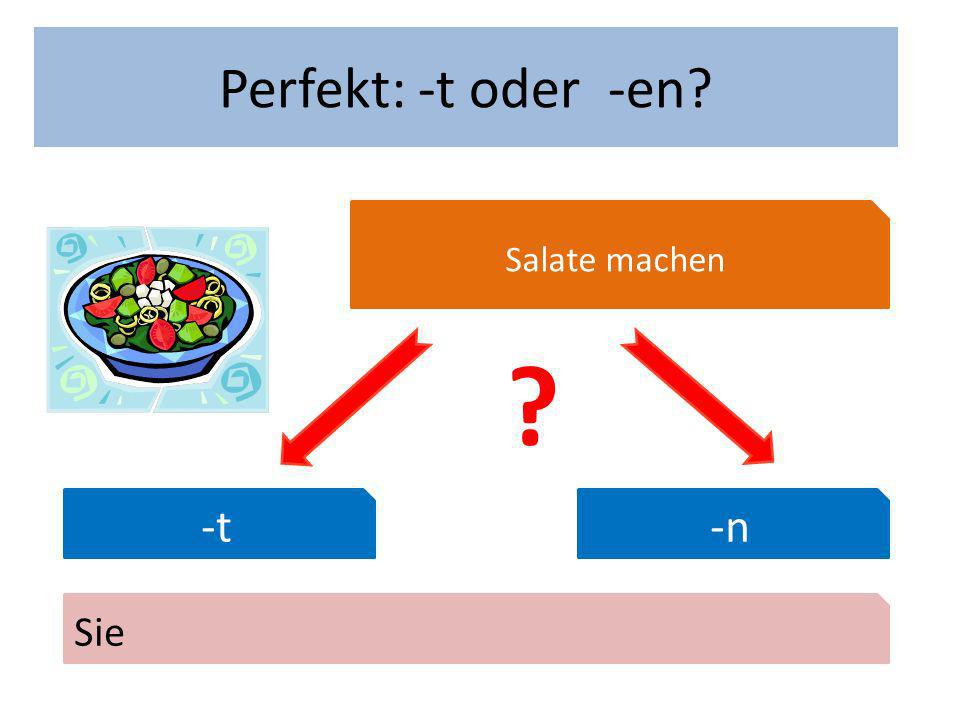 Perfekt: -t oder -en?

Salate machen

?

-t

-n

Sie